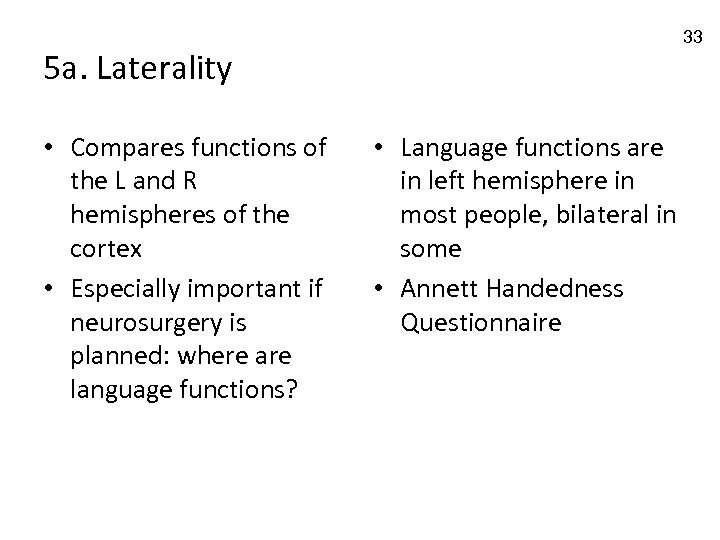 33

5a. Laterality

• Compares functions of the L and R hemispheres of the cortex
• Especially important if neurosurgery is planned: where are language functions?

• Language functions are in left hemisphere in most people, bilateral in some
• Annett Handedness Questionnaire